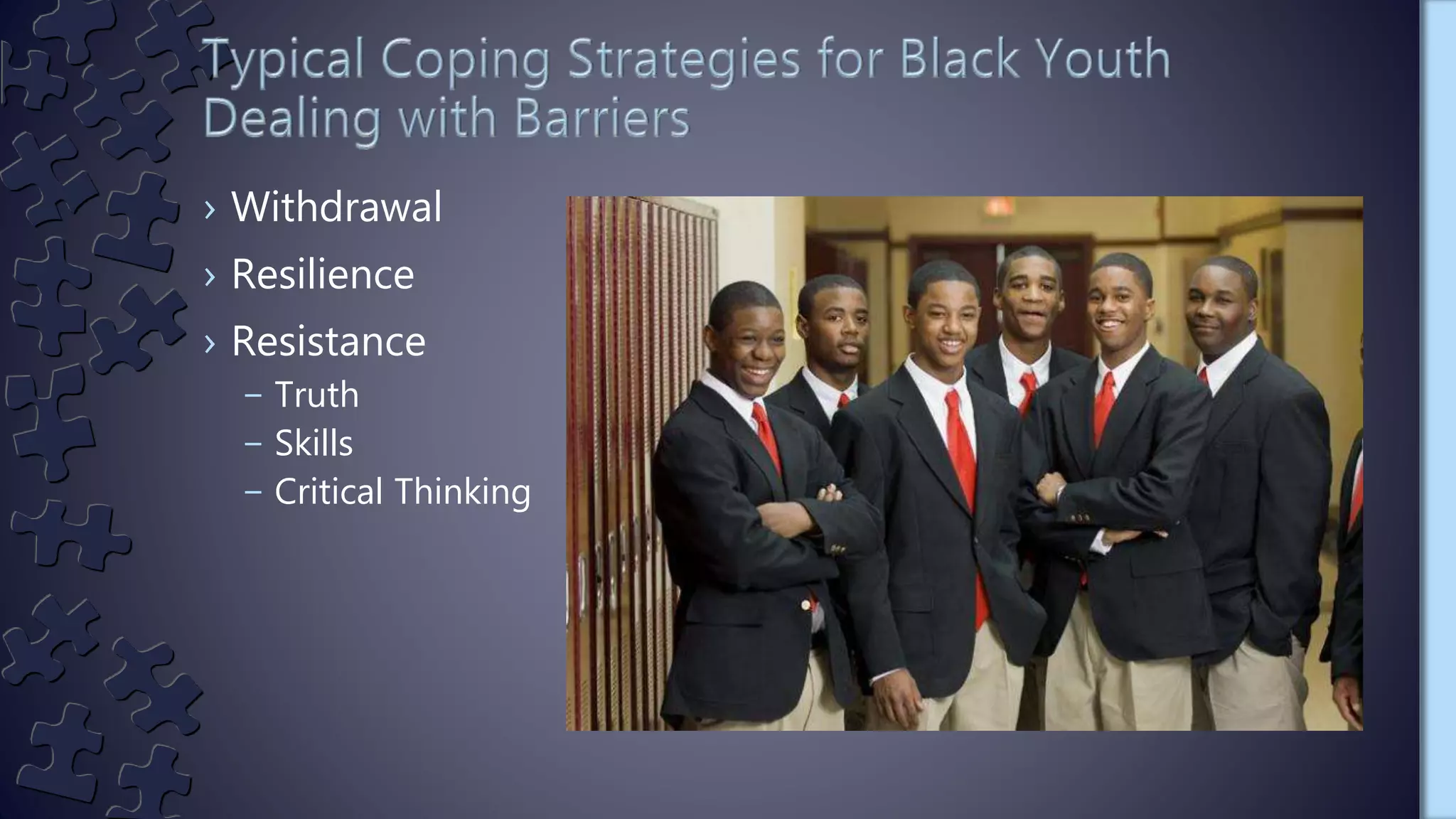 Typical Coping Strategies for Black Youth Dealing with Barriers

› Withdrawal

› Resilience

› Resistance

– Truth

– Skills

– Critical Thinking